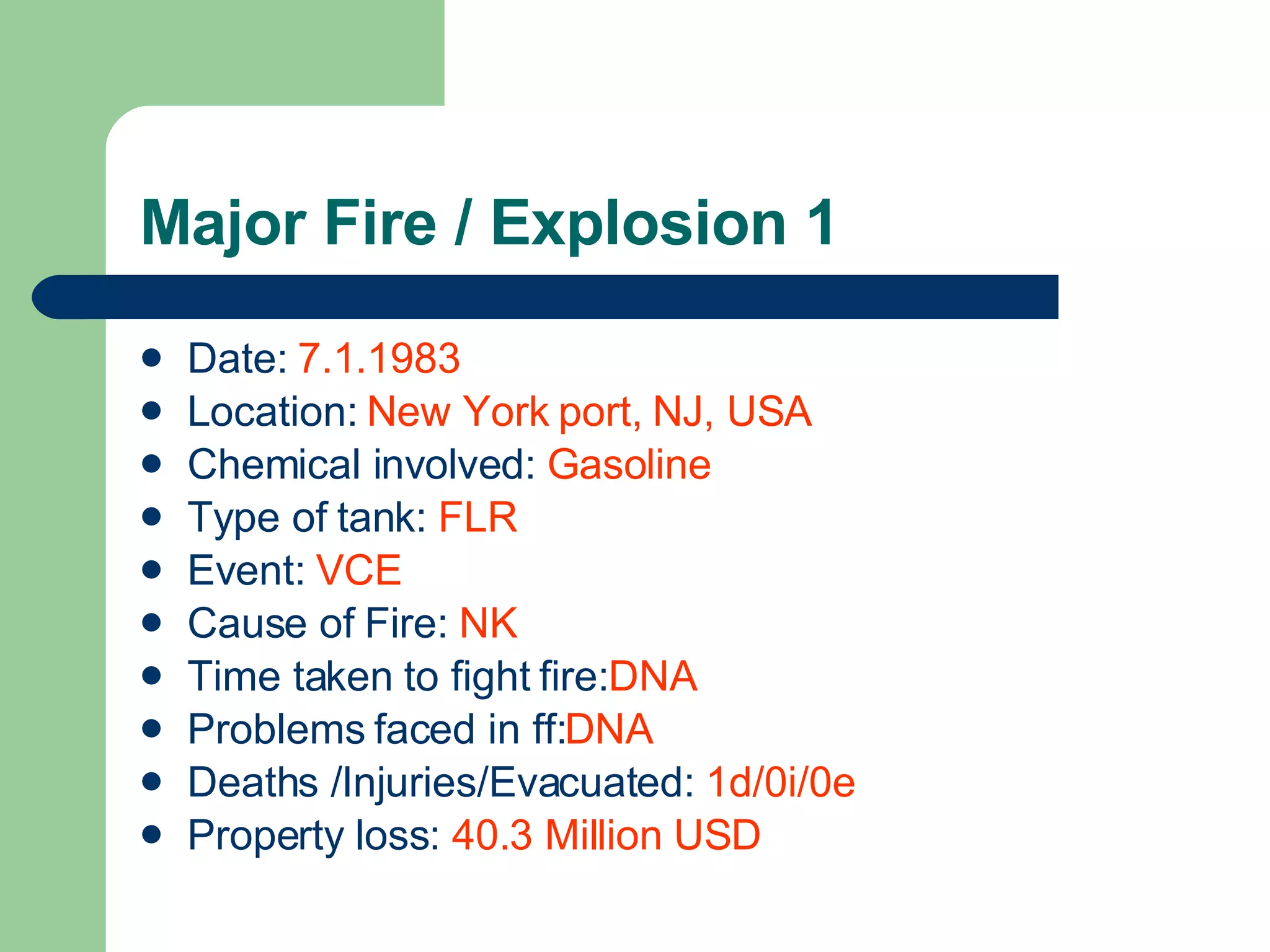 Major Fire / Explosion 1

- Date: 7.1.1983
- Location: New York port, NJ, USA
- Chemical involved: Gasoline
- Type of tank: FLR
- Event: VCE
- Cause of Fire: NK
- Time taken to fight fire:DNA
- Problems faced in ff:DNA
- Deaths /Injuries/Evacuated: 1d/0i/0e
- Property loss: 40.3 Million USD